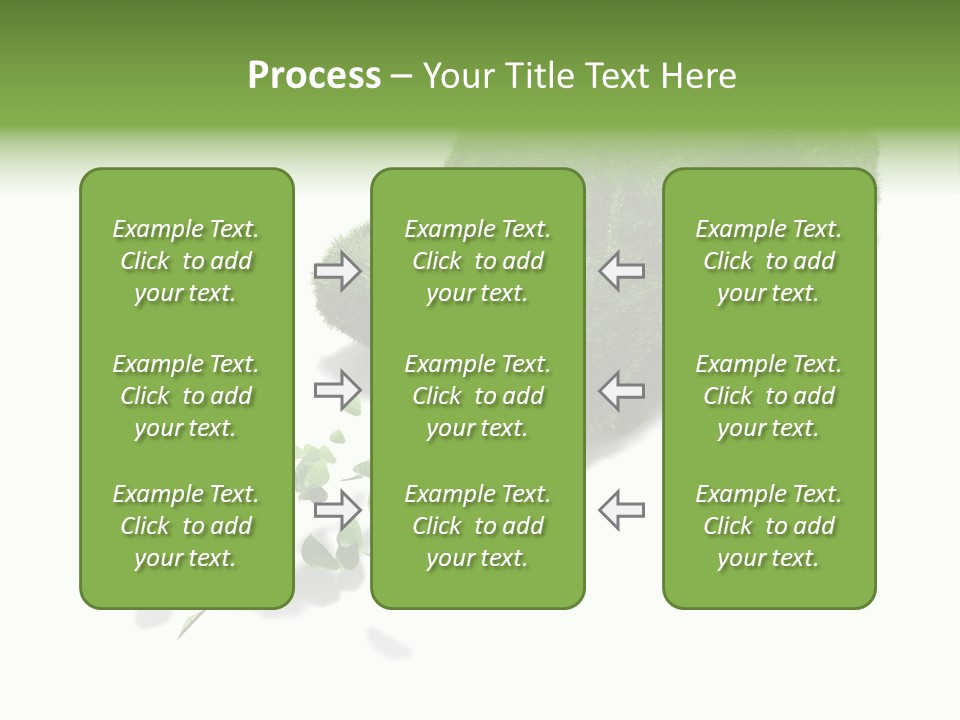 Process – Your Title Text Here

Example Text. Click to add your text.

Example Text. Click to add your text.

Example Text. Click to add your text.

Example Text. Click to add your text.

Example Text. Click to add your text.

Example Text. Click to add your text.

Example Text. Click to add your text.

Example Text. Click to add your text.

Example Text. Click to add your text.